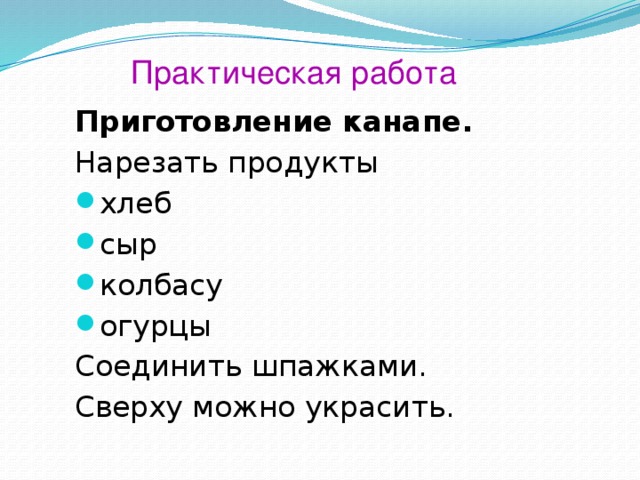 Практическая работа

**Приготовление канапе.**

Нарезать продукты

- хлеб
- сыр
- колбасу
- огурцы

Соединить шпажками.

Сверху можно украсить.